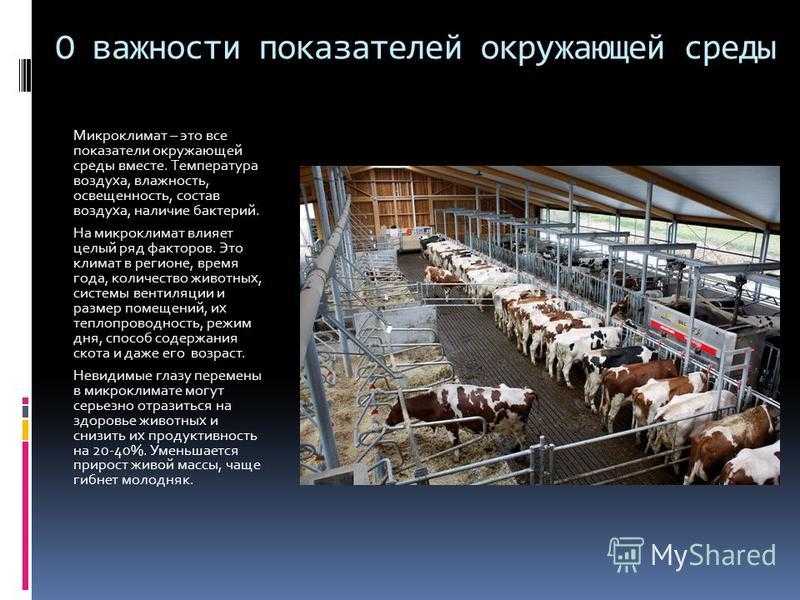 О важности показателей окружающей среды

Микроклимат – это все показатели окружающей среды вместе. Температура воздуха, влажность, освещенность, состав воздуха, наличие бактерий.

На микроклимат влияет целый ряд факторов. Это климат в регионе, время года, количество животных, системы вентиляции и размер помещений, их теплопроводность, режим дня, способ содержания скота и даже его возраст.

Невидимые глазу перемены в микроклимате могут серьезно отразиться на здоровье животных и снизить их продуктивность на 20-40%. Уменьшается прирост живой массы, чаще гибнет молодняк.

MyShared